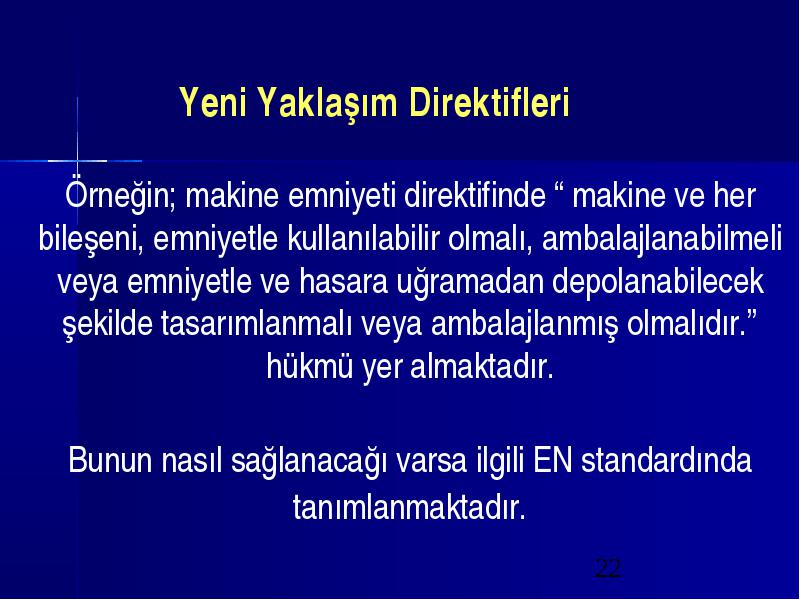 Yeni Yaklaşım Direktifleri

Örneğin; makine emniyeti direktifinde “ makine ve her bileşeni, emniyetle kullanılabilir olmalı, ambalajlanabilmeli veya emniyetle ve hasara uğramadan depolanabilecek şekilde tasarımlanmalı veya ambalajlanmış olmalıdır.” hükmü yer almaktadır.

Bunun nasıl sağlanacağı varsa ilgili EN standardında tanımlanmaktadır.

22